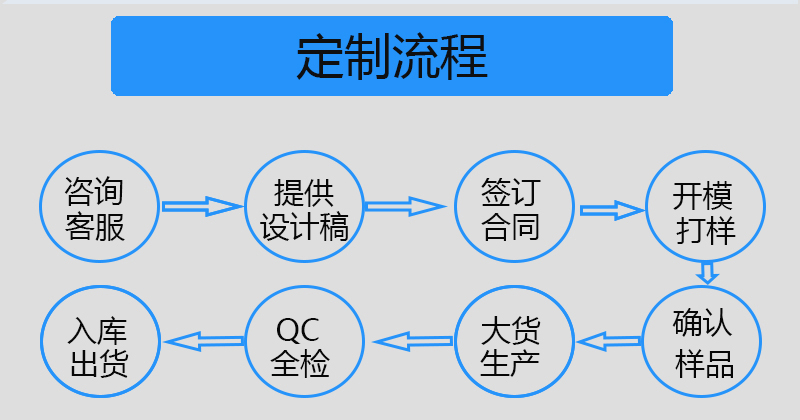 定制流程

咨询客服

提供设计稿

签订合同

开模打样

确认样品

大货生产

QC全检

入库出货